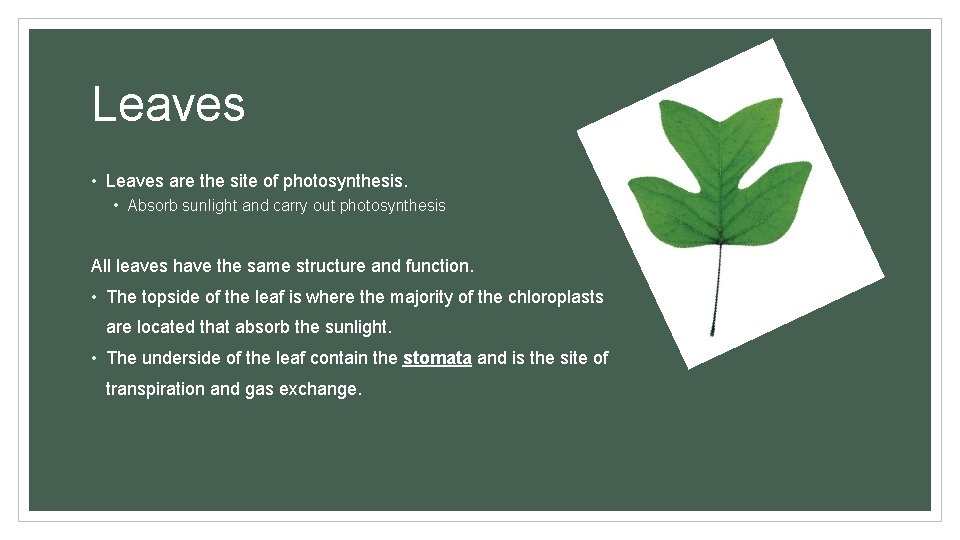 Leaves

• Leaves are the site of photosynthesis.
  • Absorb sunlight and carry out photosynthesis

All leaves have the same structure and function.

• The topside of the leaf is where the majority of the chloroplasts are located that absorb the sunlight.
• The underside of the leaf contain the stomata and is the site of transpiration and gas exchange.